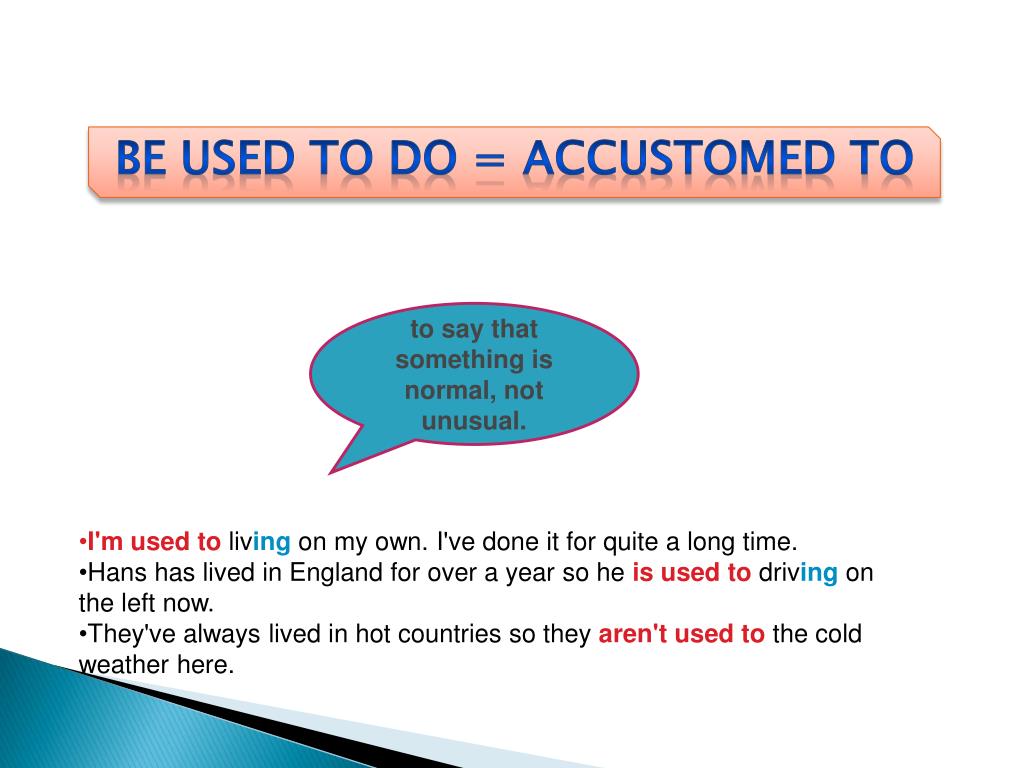 BE USED TO DO = ACCUSTOMED TO

to say that something is normal, not unusual.

•I'm used to living on my own. I've done it for quite a long time.
•Hans has lived in England for over a year so he is used to driving on the left now.
•They've always lived in hot countries so they aren't used to the cold weather here.